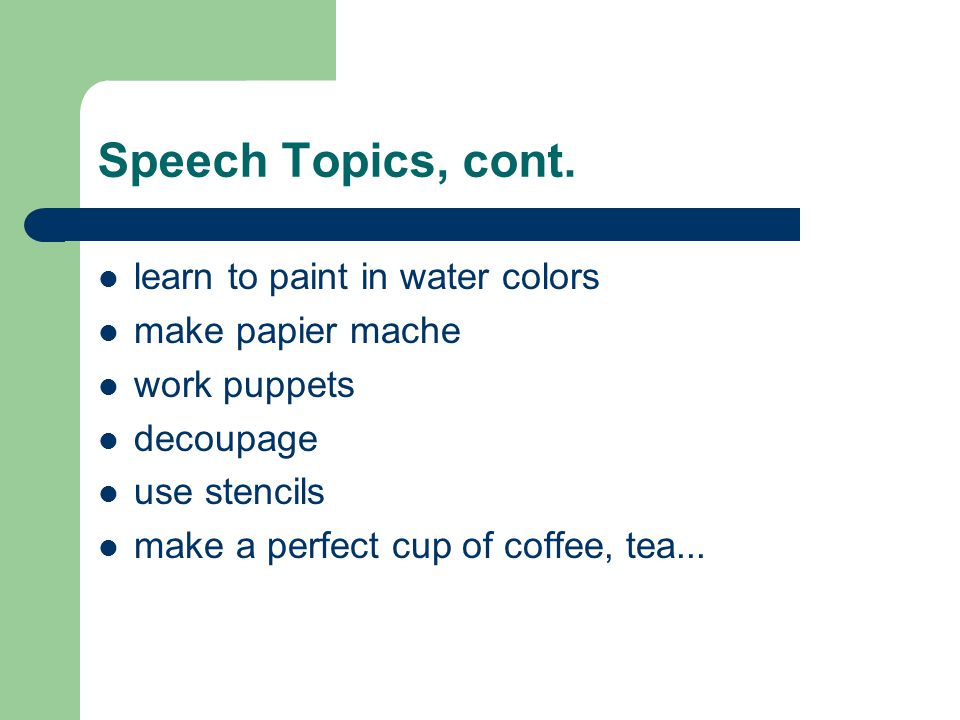 Speech Topics, cont.

- learn to paint in water colors
- make papier mache
- work puppets
- decoupage
- use stencils
- make a perfect cup of coffee, tea...